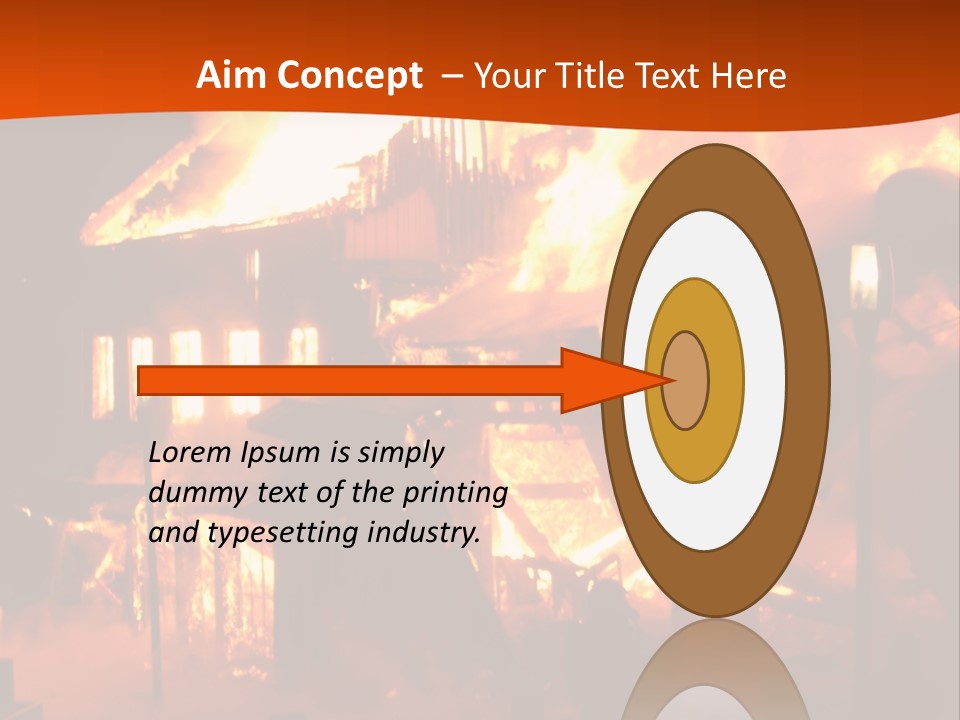 Aim Concept – Your Title Text Here

Lorem Ipsum is simply dummy text of the printing and typesetting industry.